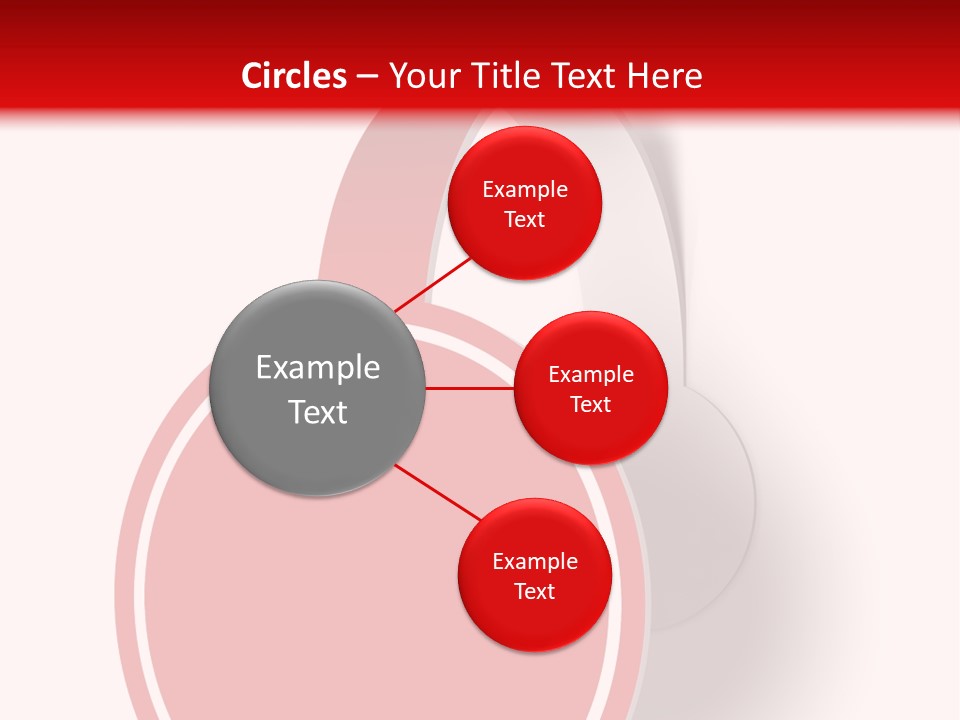 Circles – Your Title Text Here

Example Text

Example Text

Example Text

Example Text